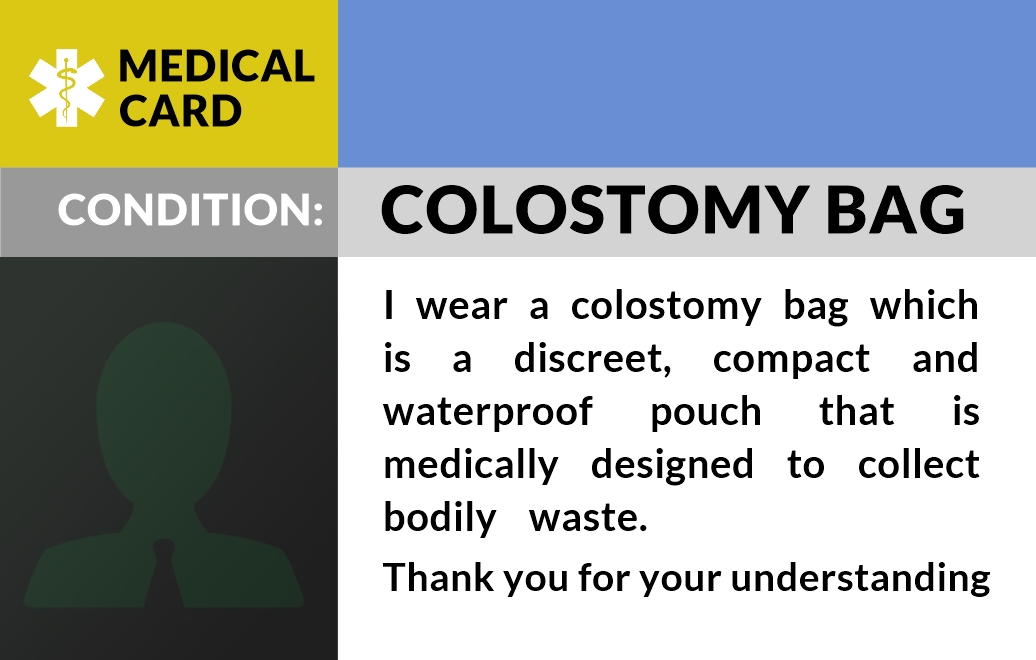 MEDICAL CARD

CONDITION:

COLOSTOMY BAG

I wear a colostomy bag which is a discreet, compact and waterproof pouch that is medically designed to collect bodily waste.

Thank you for your understanding